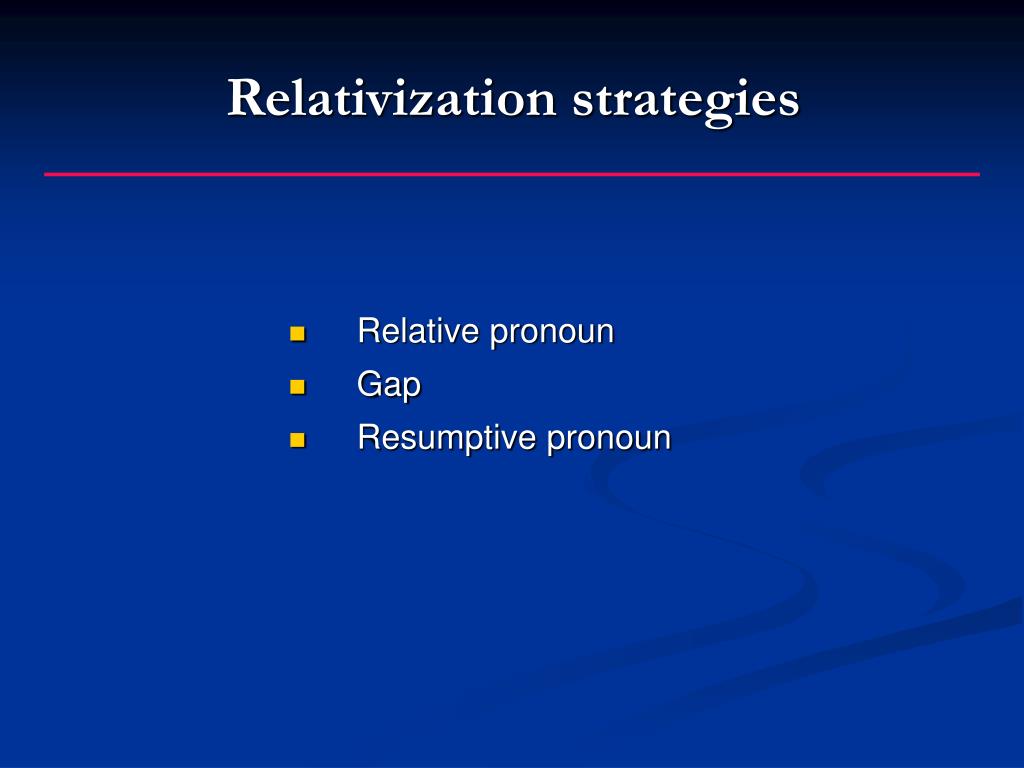 Relativization strategies

- Relative pronoun
- Gap
- Resumptive pronoun